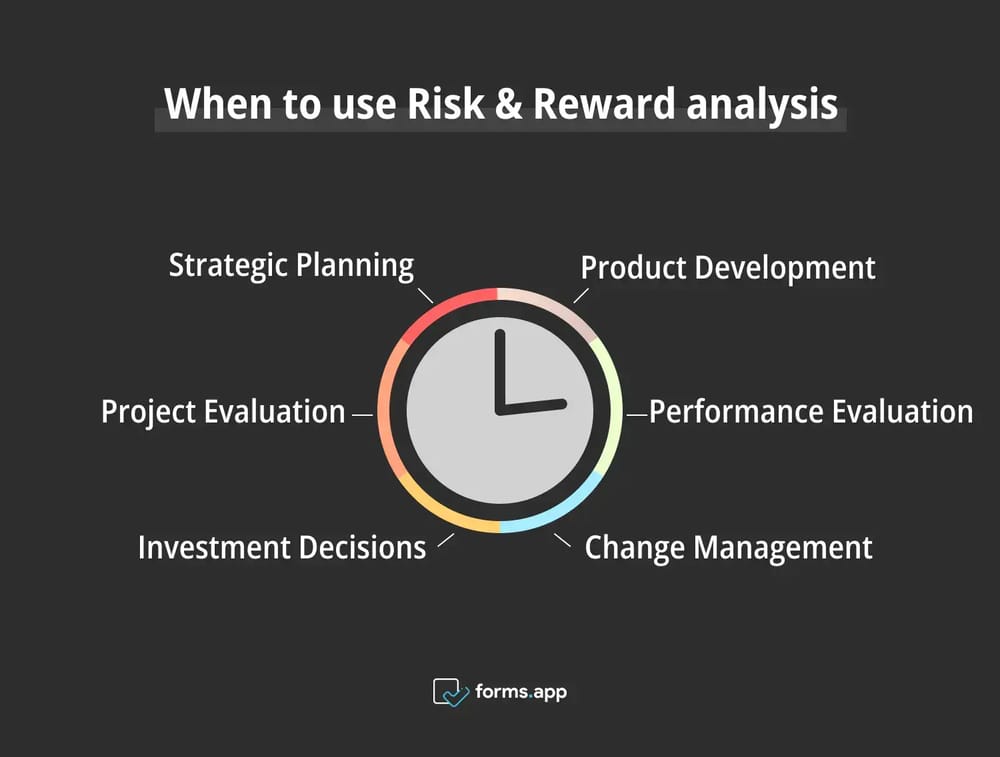 When to use Risk & Reward analysis

Strategic Planning

Product Development

Project Evaluation

Performance Evaluation

Investment Decisions

Change Management

forms.app